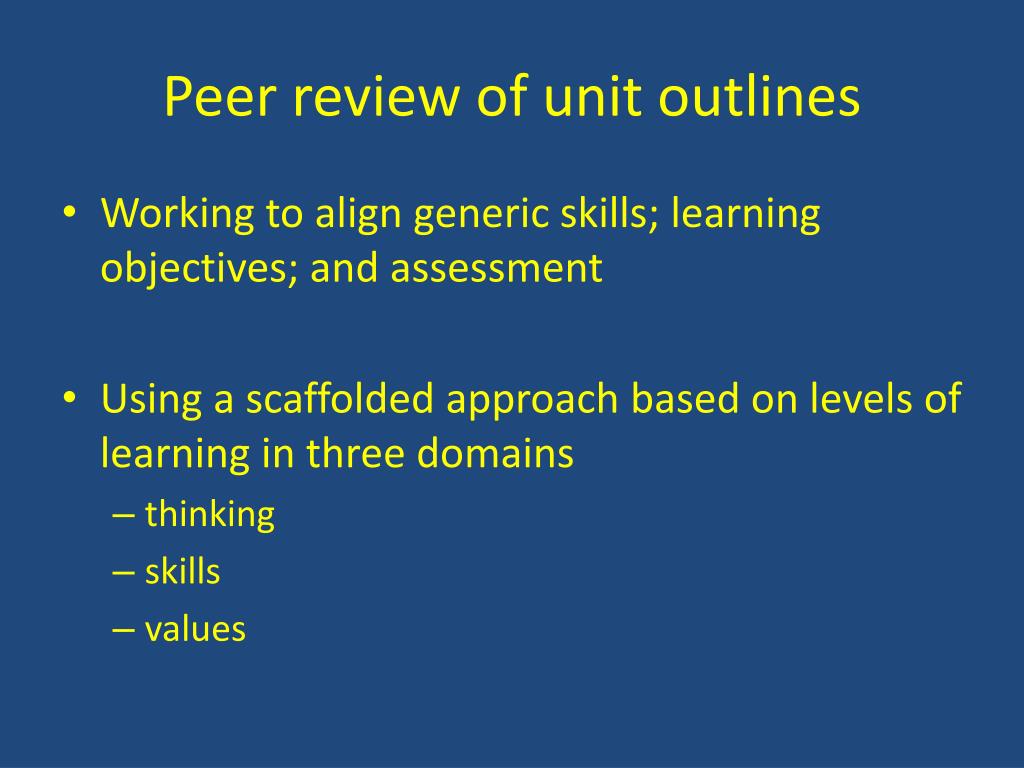 Peer review of unit outlines

• Working to align generic skills; learning objectives; and assessment

• Using a scaffolded approach based on levels of learning in three domains
– thinking
– skills
– values